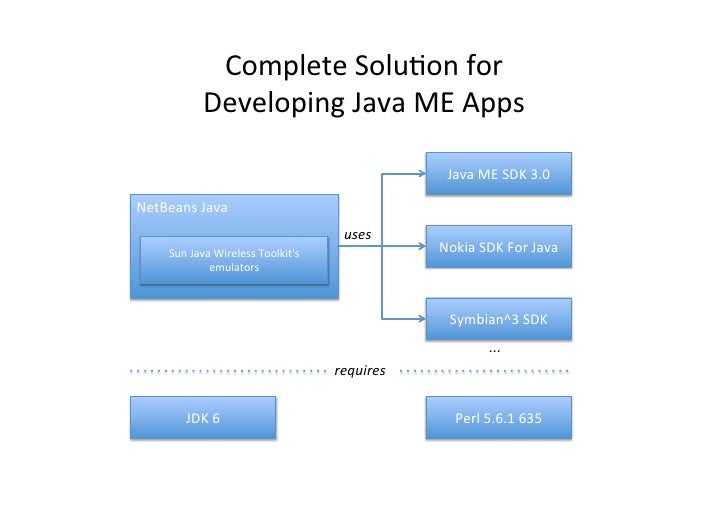 Complete Solution for Developing Java ME Apps

NetBeans Java

Sun Java Wireless Toolkit's emulators

uses

Java ME SDK 3.0

Nokia SDK For Java

Symbian^3 SDK

...

requires

JDK 6

Perl 5.6.1 635